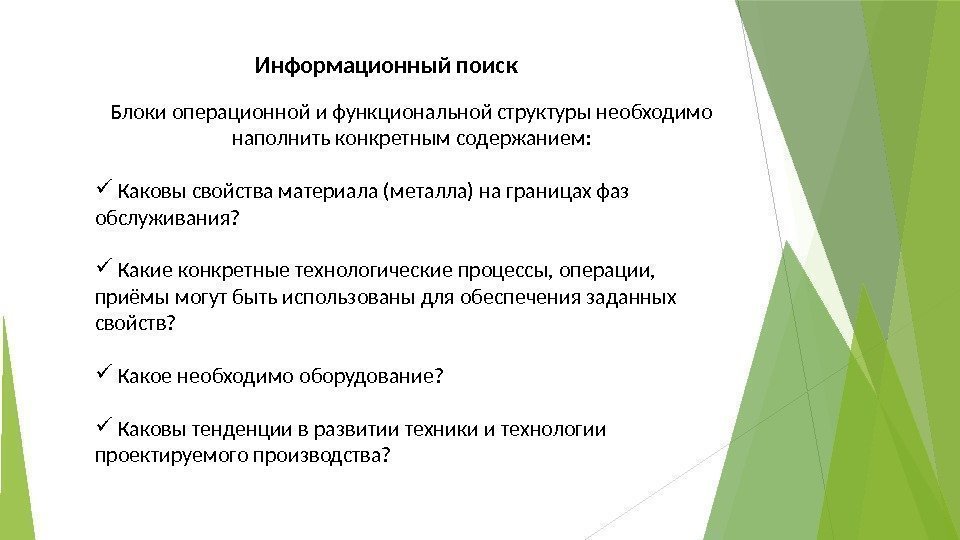 Информационный поиск

Блоки операционной и функциональной структуры необходимо наполнить конкретным содержанием:

✓ Каковы свойства материала (металла) на границах фаз обслуживания?

✓ Какие конкретные технологические процессы, операции, приёмы могут быть использованы для обеспечения заданных свойств?

✓ Какое необходимо оборудование?

✓ Каковы тенденции в развитии техники и технологии проектируемого производства?